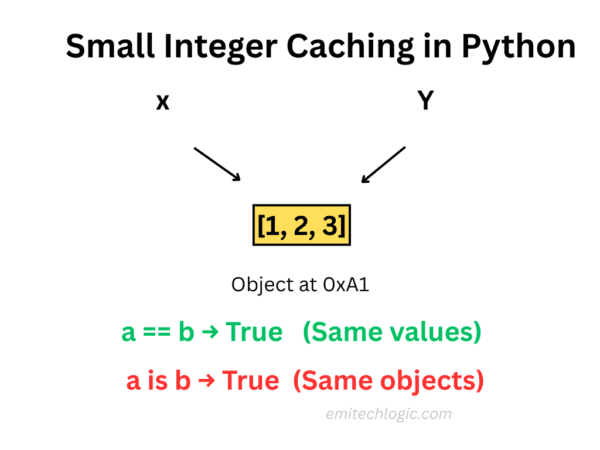 Small Integer Caching in Python

x

Y

[1, 2, 3]

Object at 0xA1

a == b → True (Same values)

a is b → True (Same objects)

emitechlogic.com